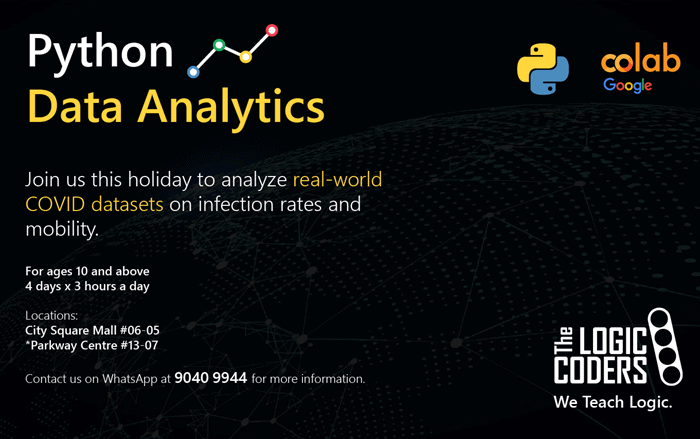 Python
Data Analytics

colab
Google

Join us this holiday to analyze real-world COVID datasets on infection rates and mobility.

For ages 10 and above
4 days x 3 hours a day

Locations:
City Square Mall #06-05
*Parkway Centre #13-07

Contact us on WhatsApp at 9040 9944 for more information.

The LOGIC CODERS
We Teach Logic.